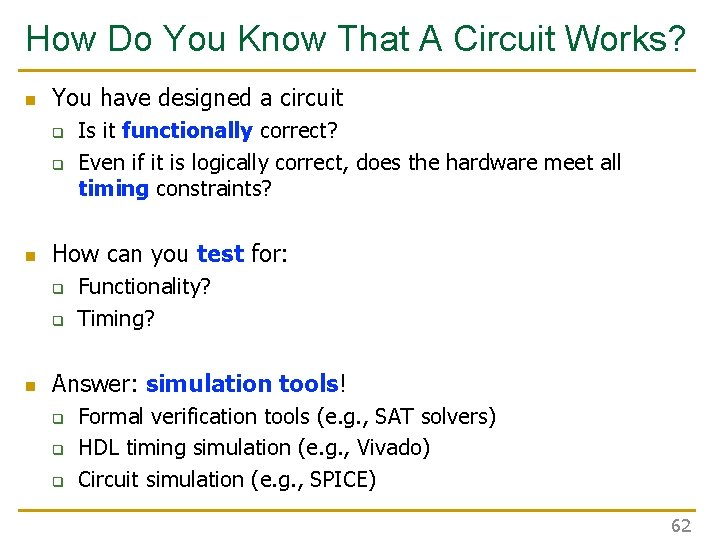 How Do You Know That A Circuit Works?

You have designed a circuit

Is it functionally correct?

Even if it is logically correct, does the hardware meet all timing constraints?

How can you test for:

Functionality?

Timing?

Answer: simulation tools!

Formal verification tools (e.g., SAT solvers)

HDL timing simulation (e.g., Vivado)

Circuit simulation (e.g., SPICE)

62